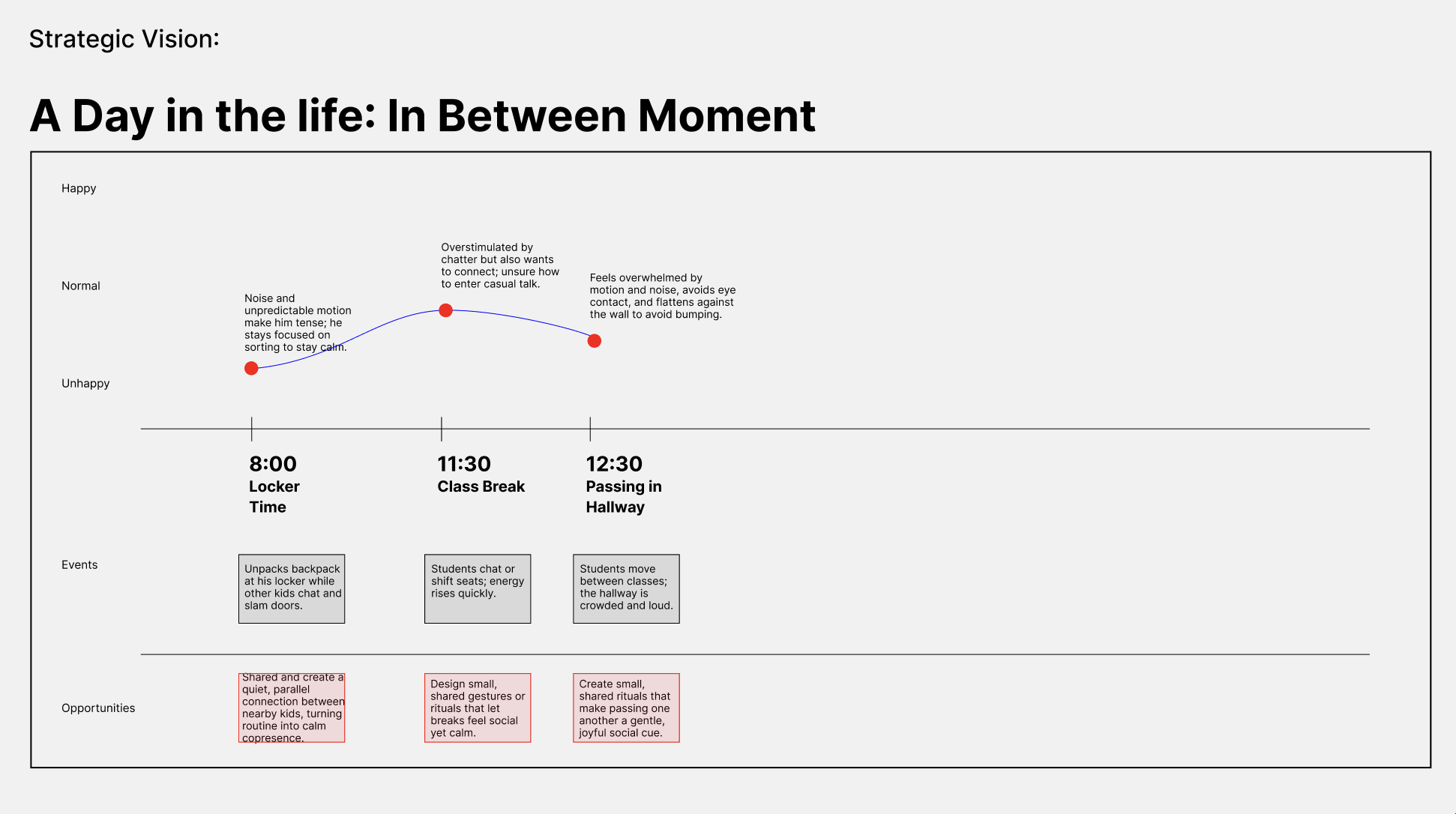 Strategic Vision:

A Day in the life: In Between Moment

Happy

Normal

Unhappy

Noise and unpredictable motion make him tense; he stays focused on sorting to stay calm.

Overstimulated by chatter but also wants to connect; unsure how to enter casual talk.

Feels overwhelmed by motion and noise, avoids eye contact, and flattens against the wall to avoid bumping.

8:00
Locker Time

11:30
Class Break

12:30
Passing in Hallway

Events

Unpacks backpack at his locker while other kids chat and slam doors.

Students chat or shift seats; energy rises quickly.

Students move between classes; the hallway is crowded and loud.

Opportunities

Shared and create a quiet, parallel connection between nearby kids, turning routine into calm copresence.

Design small, shared gestures or rituals that let breaks feel social yet calm.

Create small, shared rituals that make passing one another a gentle, joyful social cue.